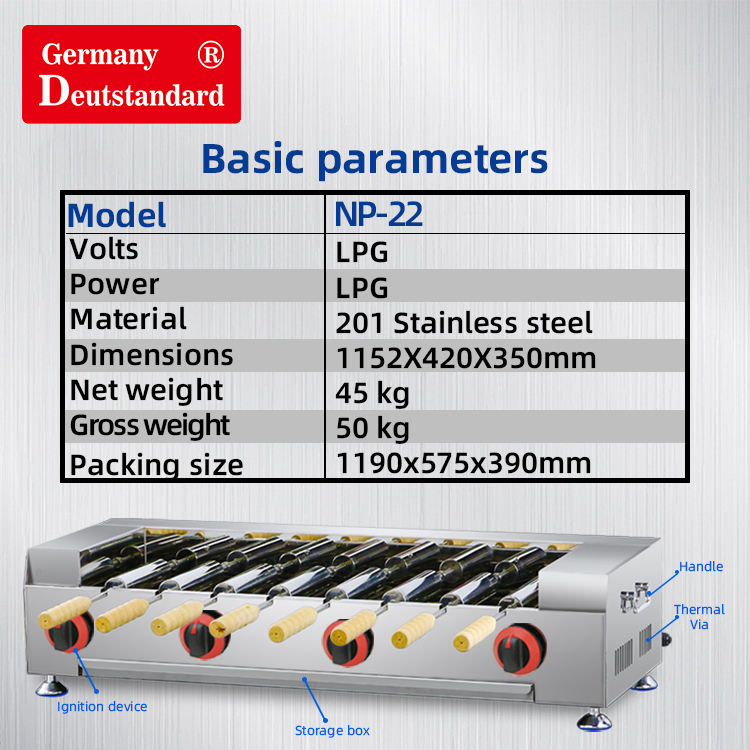 Germany ®
Deutstandard

Basic parameters

| Model | NP-22 |
|---|---|
| Volts | LPG |
| Power | LPG |
| Material | 201 Stainless steel |
| Dimensions | 1152X420X350mm |
| Net weight | 45 kg |
| Gross weight | 50 kg |
| Packing size | 1190x575x390mm |

Handle

Thermal Via

Ignition device

Storage box